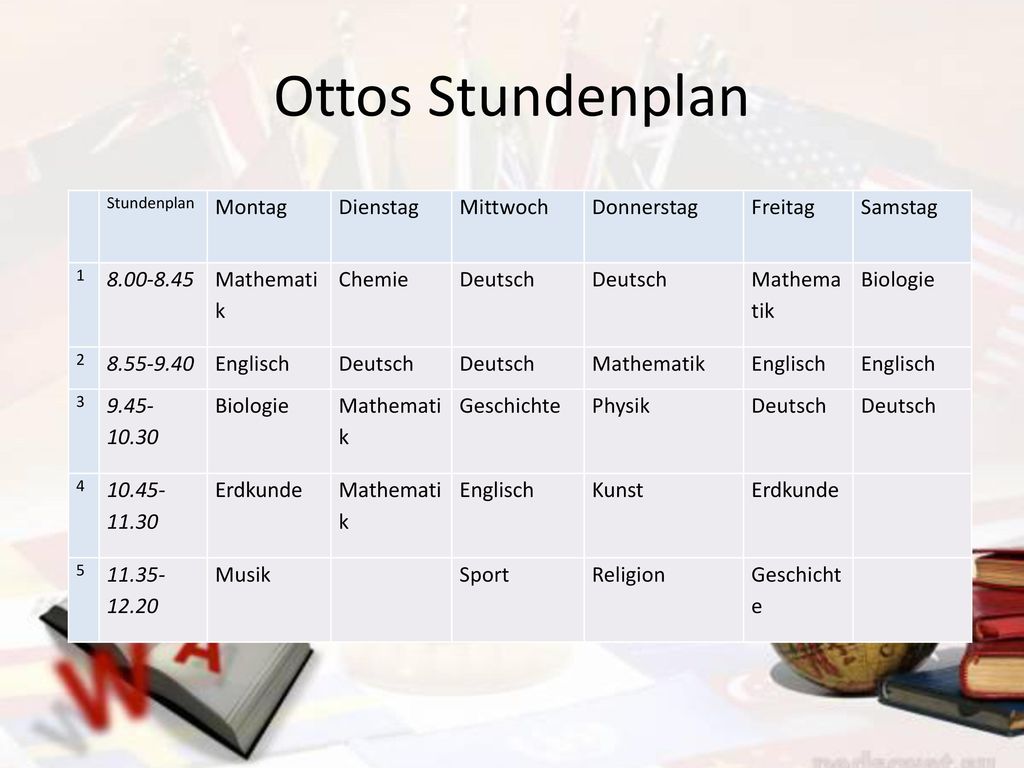 Ottos Stundenplan

| | Stundenplan | Montag | Dienstag | Mittwoch | Donnerstag | Freitag | Samstag |
|---|---|---|---|---|---|---|---|
| 1 | 8.00-8.45 | Mathematik | Chemie | Deutsch | Deutsch | Mathematik | Biologie |
| 2 | 8.55-9.40 | Englisch | Deutsch | Deutsch | Mathematik | Englisch | Englisch |
| 3 | 9.45-10.30 | Biologie | Mathematik | Geschichte | Physik | Deutsch | Deutsch |
| 4 | 10.45-11.30 | Erdkunde | Mathematik | Englisch | Kunst | Erdkunde | |
| 5 | 11.35-12.20 | Musik | | Sport | Religion | Geschichte | |